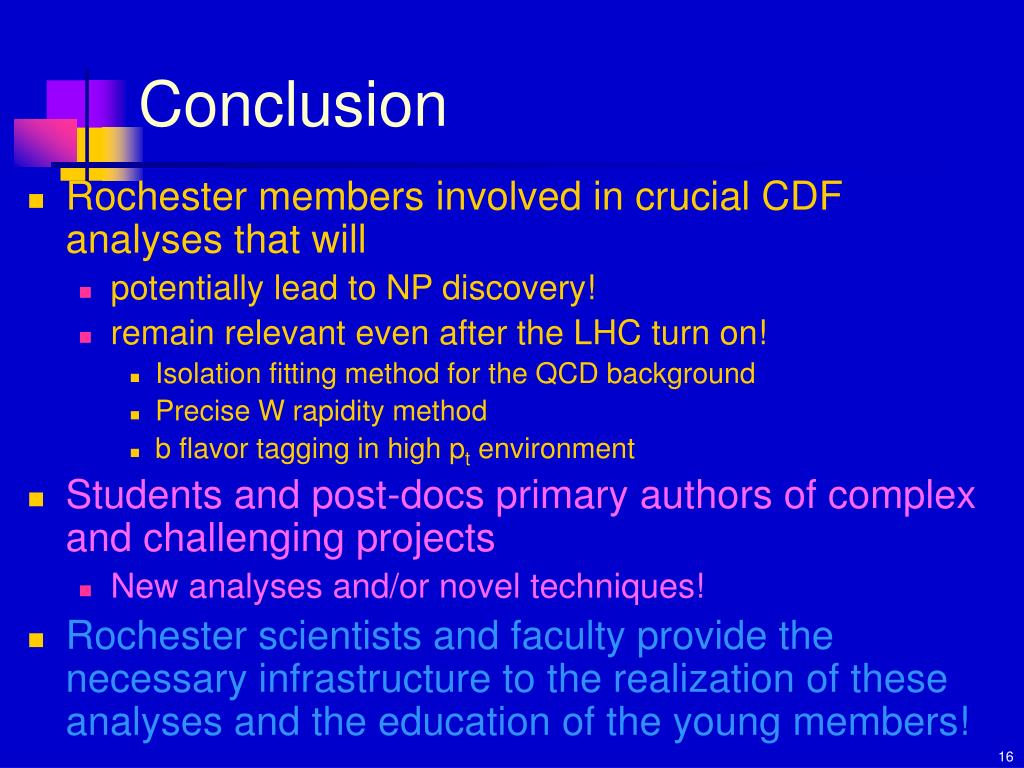 Conclusion

- Rochester members involved in crucial CDF analyses that will
  - potentially lead to NP discovery!
  - remain relevant even after the LHC turn on!
    - Isolation fitting method for the QCD background
    - Precise W rapidity method
    - b flavor tagging in high $p_t$ environment
- Students and post-docs primary authors of complex and challenging projects
  - New analyses and/or novel techniques!
- Rochester scientists and faculty provide the necessary infrastructure to the realization of these analyses and the education of the young members!

16